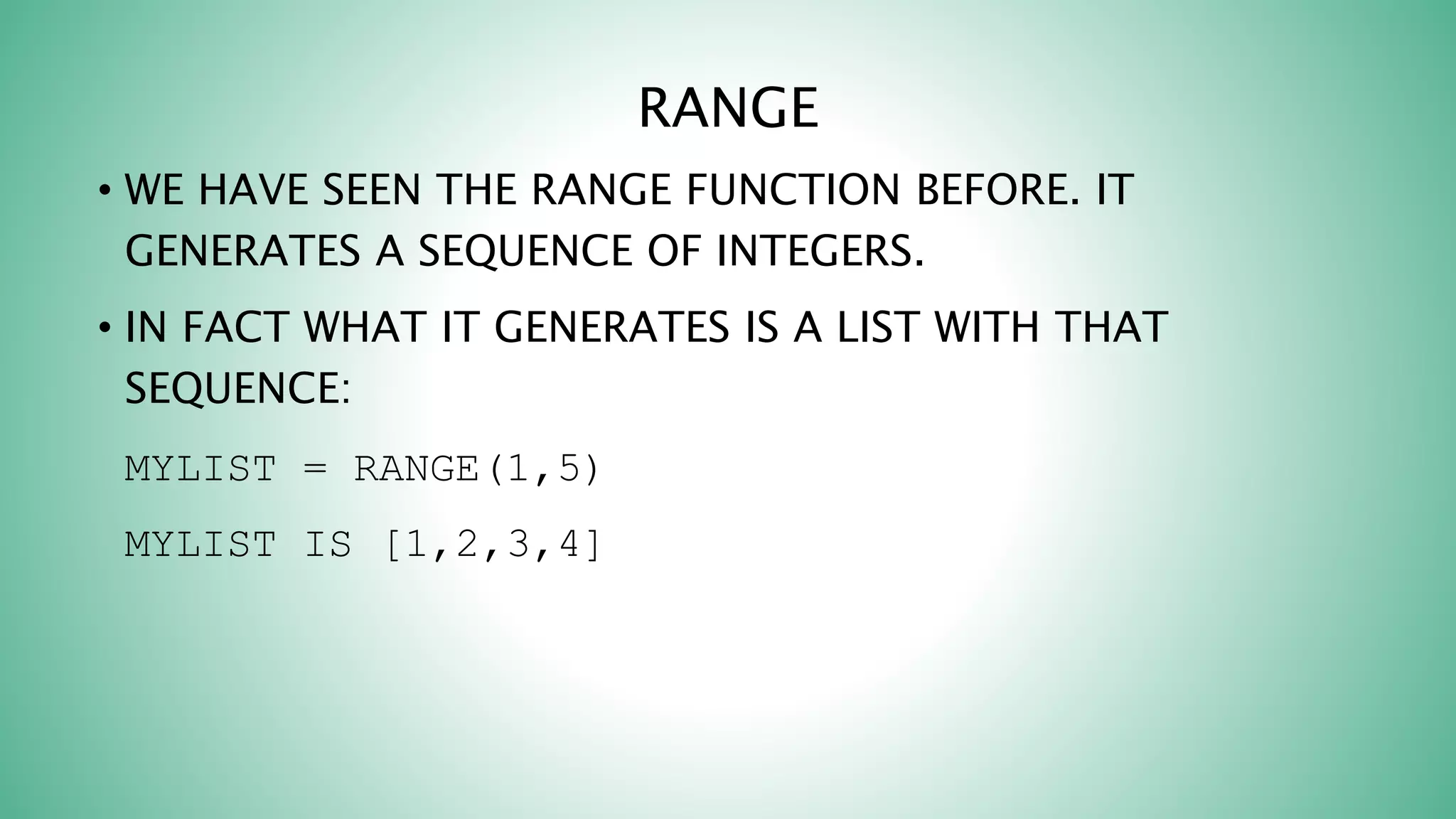 RANGE

• WE HAVE SEEN THE RANGE FUNCTION BEFORE. IT GENERATES A SEQUENCE OF INTEGERS.

• IN FACT WHAT IT GENERATES IS A LIST WITH THAT SEQUENCE:

MYLIST = RANGE(1,5)

MYLIST IS [1,2,3,4]